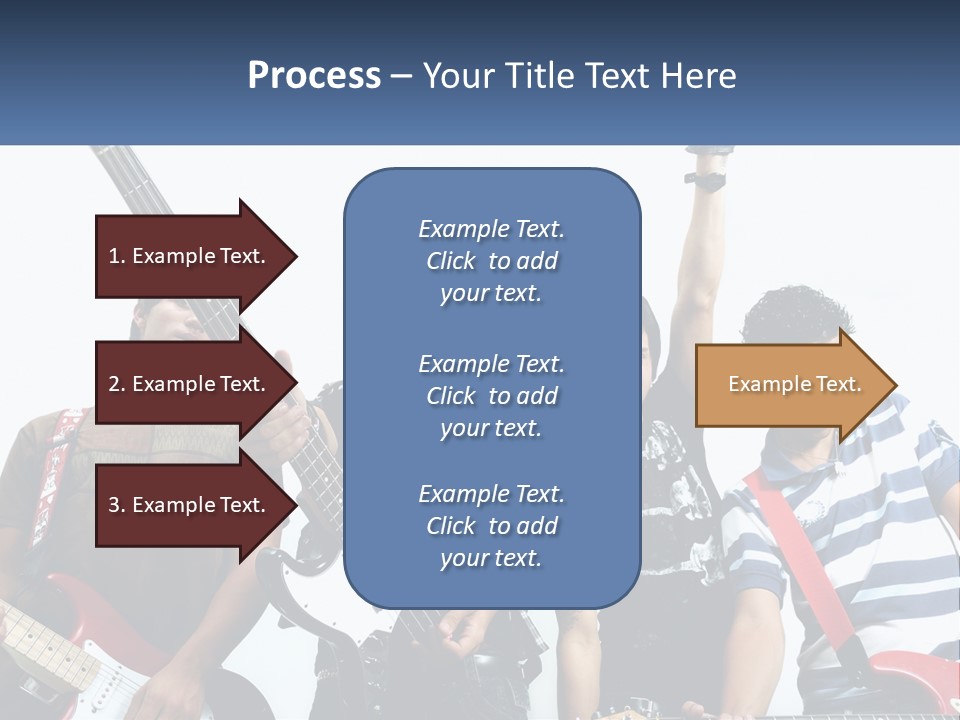 Process – Your Title Text Here

1. Example Text.

2. Example Text.

3. Example Text.

Example Text.
Click to add
your text.

Example Text.
Click to add
your text.

Example Text.
Click to add
your text.

Example Text.